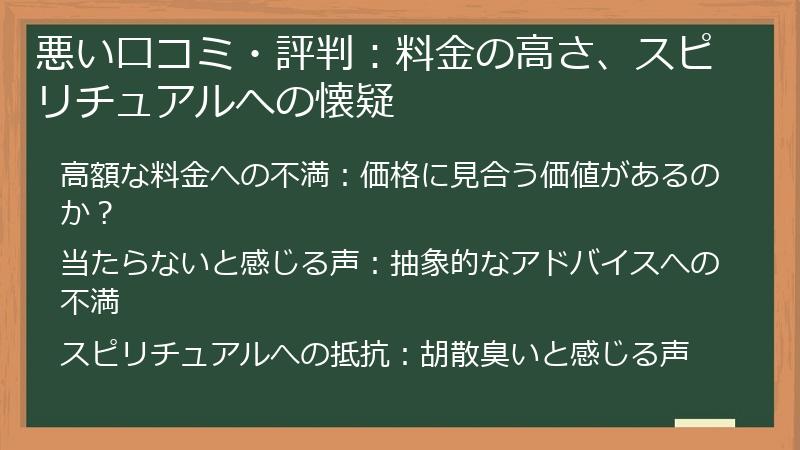 悪い口コミ・評判：料金の高さ、スピリチュアルへの懐疑

高額な料金への不満：価格に見合う価値があるのか？

当たらないと感じる声：抽象的なアドバイスへの不満

スピリチュアルへの抵抗：胡散臭いと感じる声